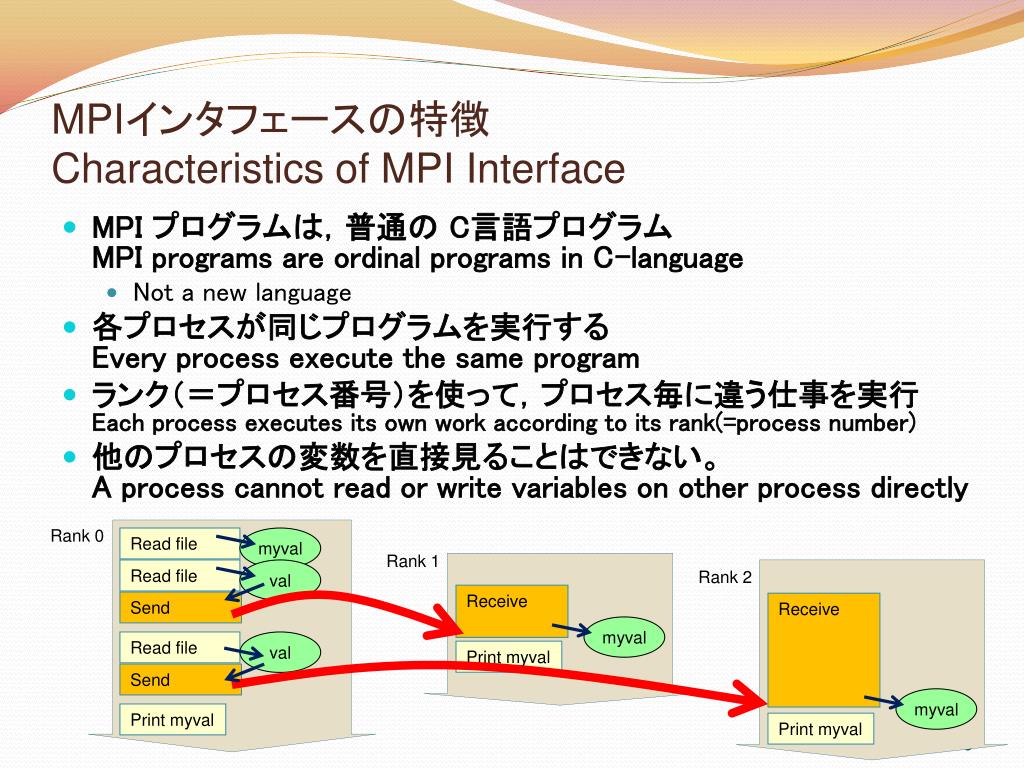 MPIインタフェースの特徴
Characteristics of MPI Interface

MPI プログラムは，普通の C言語プログラム
MPI programs are ordinal programs in C-language

Not a new language

各プロセスが同じプログラムを実行する
Every process execute the same program

ランク（＝プロセス番号）を使って，プロセス毎に違う仕事を実行
Each process executes its own work according to its rank(=process number)

他のプロセスの変数を直接見ることはできない。
A process cannot read or write variables on other process directly

Rank 0
Read file
myval
Read file
val
Send
Read file
val
Send
Print myval

Rank 1
Receive
myval
Print myval

Rank 2
Receive
myval
Print myval